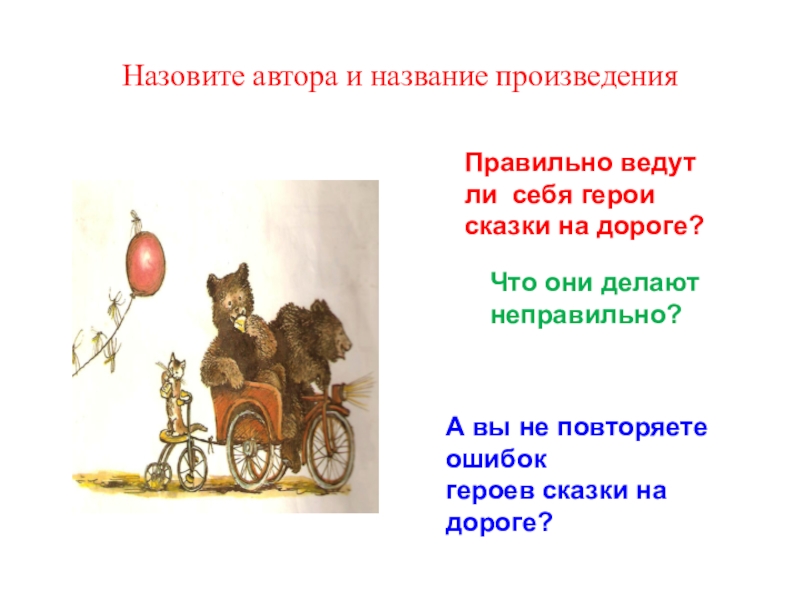 Назовите автора и название произведения

Правильно ведут ли себя герои сказки на дороге?

Что они делают неправильно?

А вы не повторяете ошибок героев сказки на дороге?